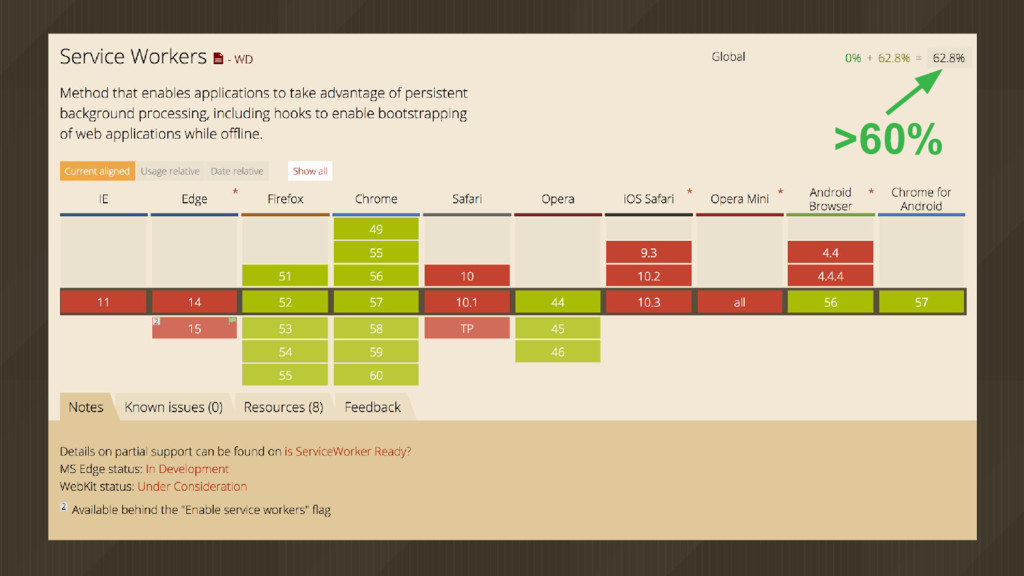 Service Workers - WD

Global 0% + 62.8% = 62.8%

>60%

Method that enables applications to take advantage of persistent background processing, including hooks to enable bootstrapping of web applications while offline.

Current aligned Usage relative Date relative Show all

| IE | Edge * | Firefox | Chrome | Safari | Opera | iOS Safari * | Opera Mini * | Android Browser * | Chrome for Android |
|---|---|---|---|---|---|---|---|---|---|
| | | | 49 | | | | | | |
| | | | 55 | | | 9.3 | | 4.4 | |
| | | 51 | 56 | 10 | | 10.2 | | 4.4.4 | |
| 11 | 14 | 52 | 57 | 10.1 | 44 | 10.3 | all | 56 | 57 |
| | 2 15 | 53 | 58 | TP | 45 | | | | |
| | | 54 | 59 | | 46 | | | | |
| | | 55 | 60 | | | | | | |

Notes Known issues (0) Resources (8) Feedback

Details on partial support can be found on is ServiceWorker Ready?
MS Edge status: In Development
WebKit status: Under Consideration

2 Available behind the "Enable service workers" flag